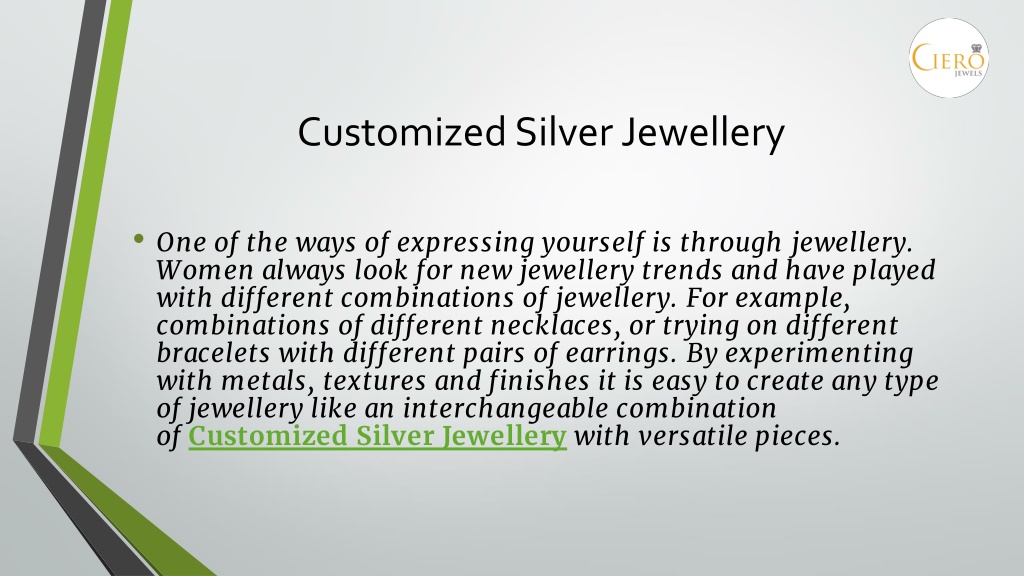 CIERO
JEWELS

Customized Silver Jewellery

• One of the ways of expressing yourself is through jewellery. Women always look for new jewellery trends and have played with different combinations of jewellery. For example, combinations of different necklaces, or trying on different bracelets with different pairs of earrings. By experimenting with metals, textures and finishes it is easy to create any type of jewellery like an interchangeable combination of Customized Silver Jewellery with versatile pieces.